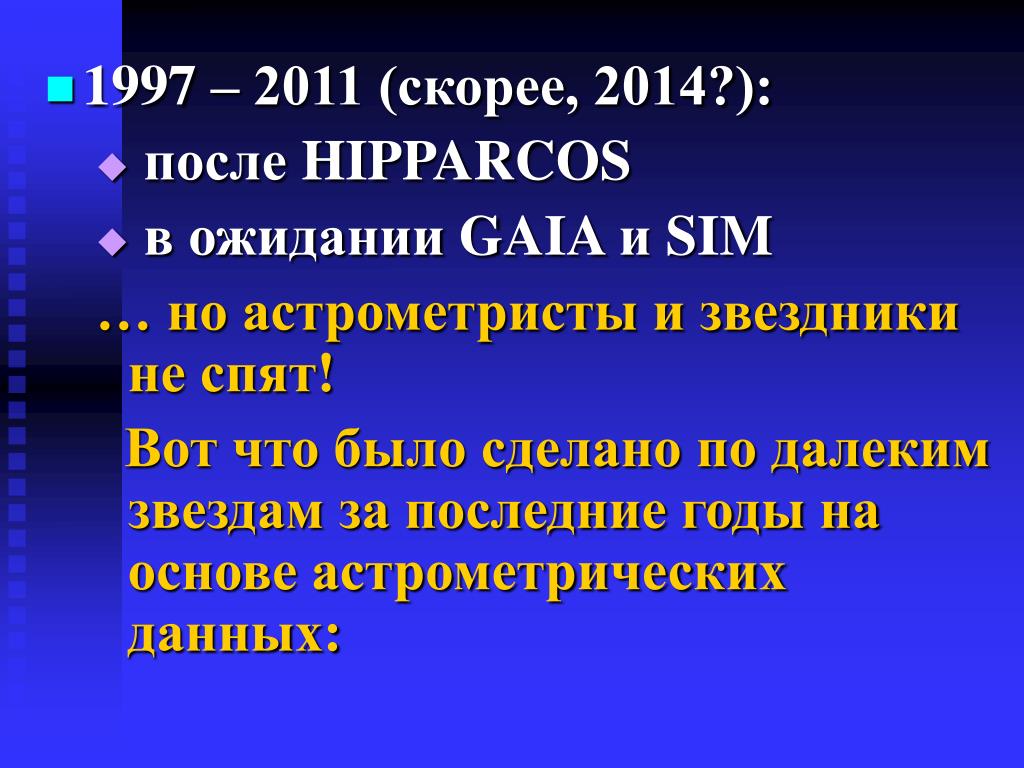 1997 – 2011 (скорее, 2014?):

после HIPPARCOS

в ожидании GAIA и SIM

… но астрометристы и звездники не спят!

Вот что было сделано по далеким звездам за последние годы на основе астрометрических данных: